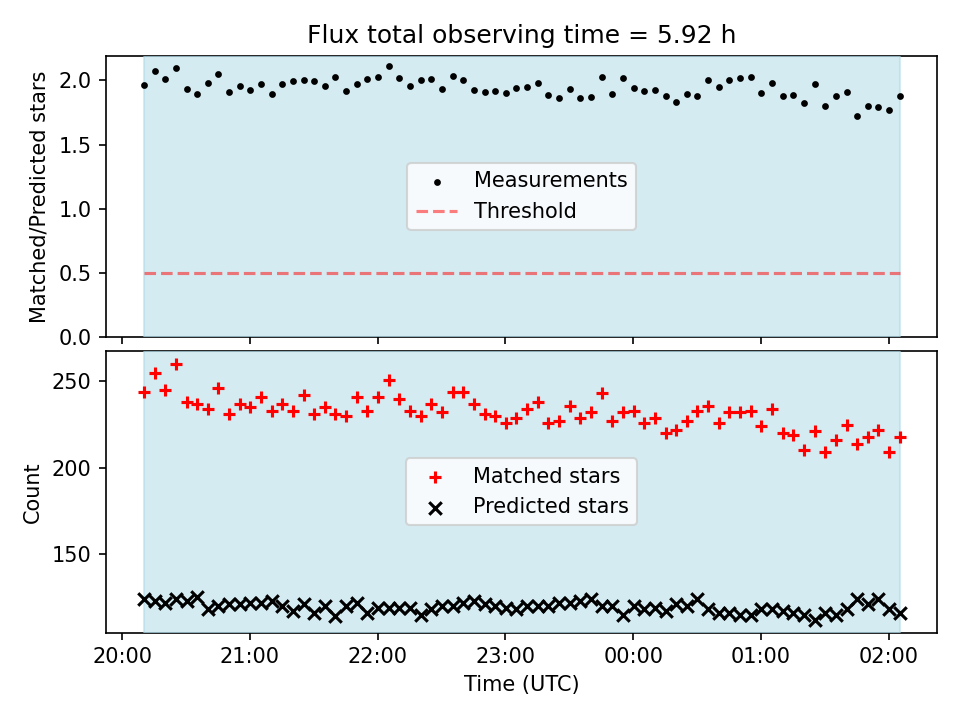 Flux total observing time = 5.92 h

Matched/Predicted stars

2.0
1.5
1.0
0.5
0.0

Measurements
Threshold

Count

250
200
150

Matched stars
Predicted stars

20:00 21:00 22:00 23:00 00:00 01:00 02:00

Time (UTC)